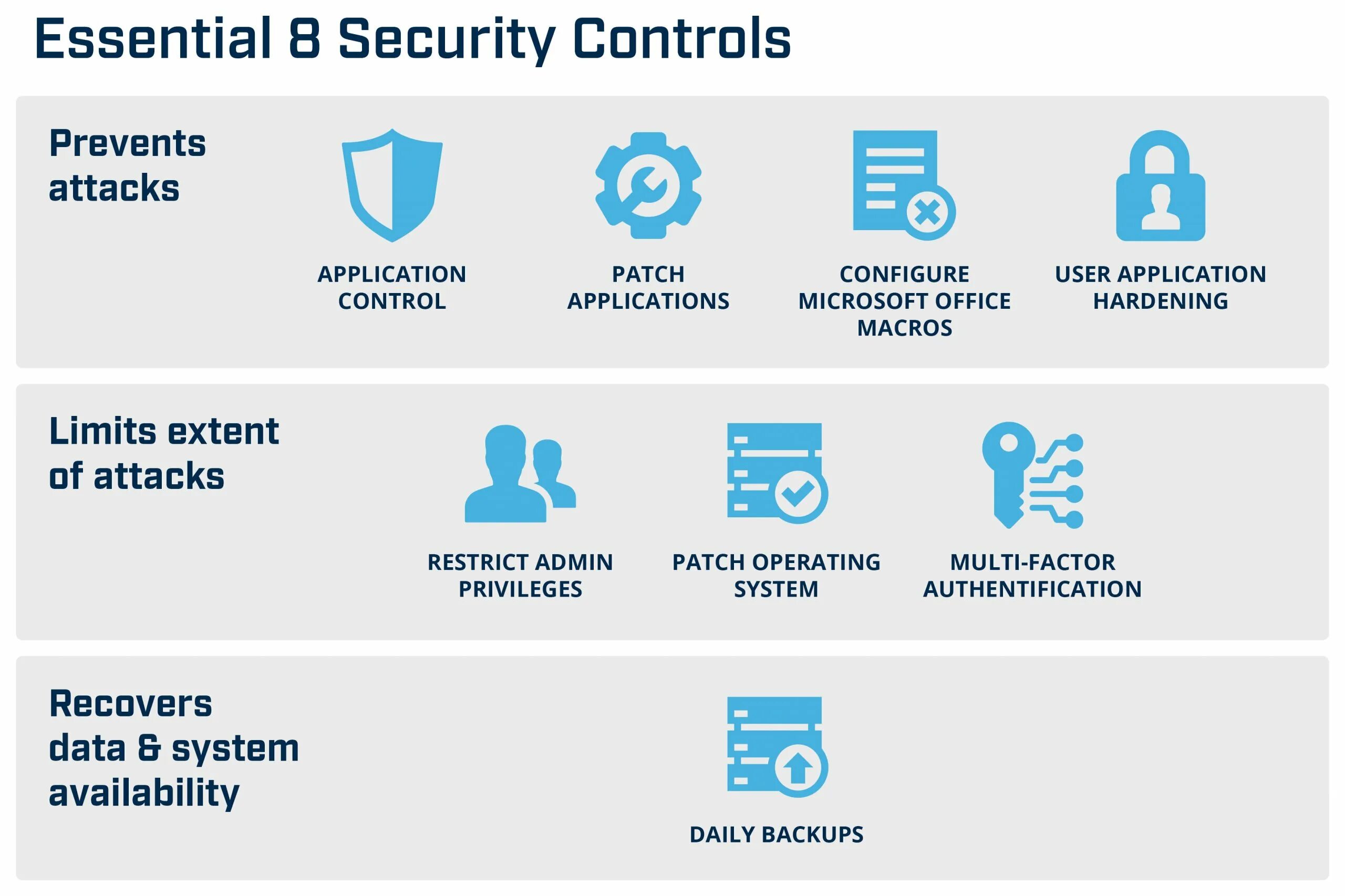 Essential 8 Security Controls

Prevents attacks

APPLICATION CONTROL

PATCH APPLICATIONS

CONFIGURE MICROSOFT OFFICE MACROS

USER APPLICATION HARDENING

Limits extent of attacks

RESTRICT ADMIN PRIVILEGES

PATCH OPERATING SYSTEM

MULTI-FACTOR AUTHENTIFICATION

Recovers data & system availability

DAILY BACKUPS